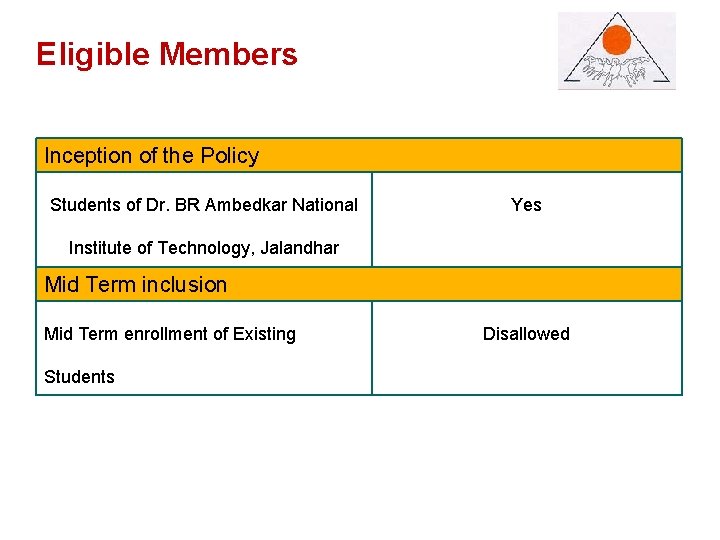 Eligible Members

| Inception of the Policy | |
|---|---|
| Students of Dr. BR Ambedkar National Institute of Technology, Jalandhar | Yes |
| Mid Term inclusion | |
| Mid Term enrollment of Existing Students | Disallowed |